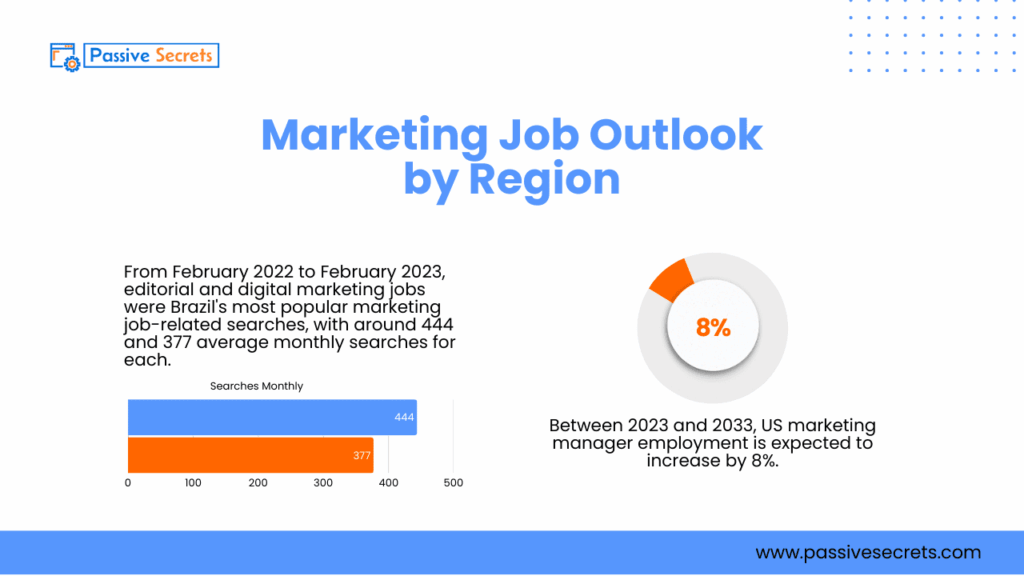 Passive Secrets

Marketing Job Outlook by Region

From February 2022 to February 2023, editorial and digital marketing jobs were Brazil's most popular marketing job-related searches, with around 444 and 377 average monthly searches for each.

Searches Monthly

444

377

0 100 200 300 400 500

8%

Between 2023 and 2033, US marketing manager employment is expected to increase by 8%.

www.passivesecrets.com